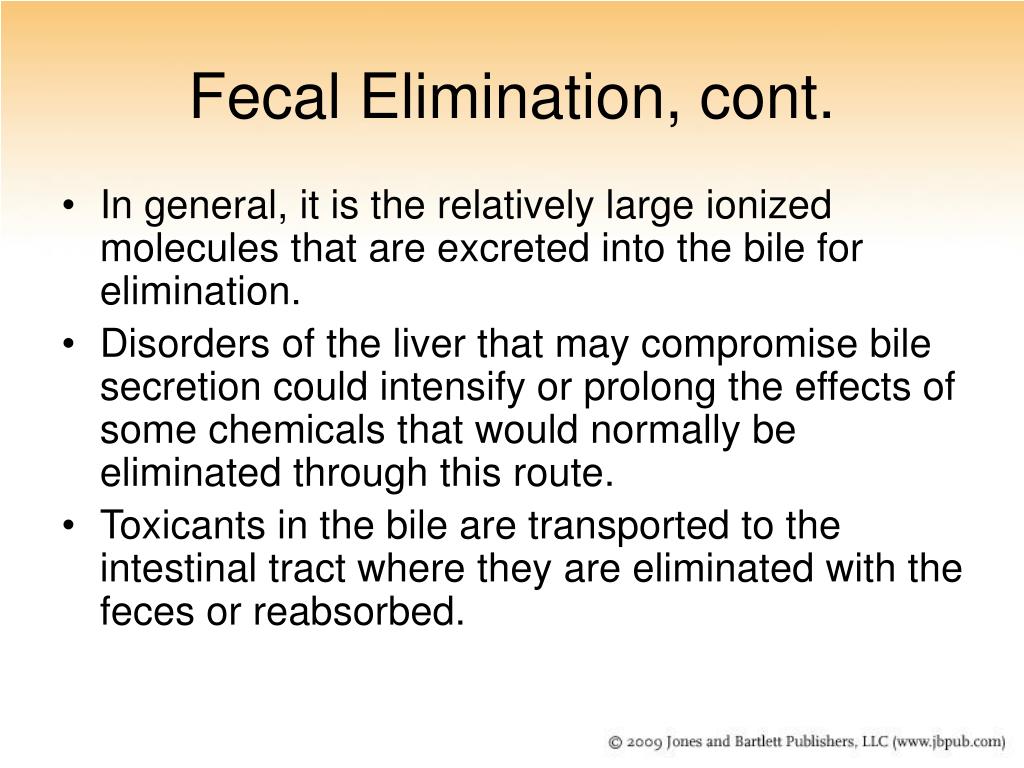 Fecal Elimination, cont.

• In general, it is the relatively large ionized molecules that are excreted into the bile for elimination.
• Disorders of the liver that may compromise bile secretion could intensify or prolong the effects of some chemicals that would normally be eliminated through this route.
• Toxicants in the bile are transported to the intestinal tract where they are eliminated with the feces or reabsorbed.

© 2009 Jones and Bartlett Publishers, LLC (www.jbpub.com)